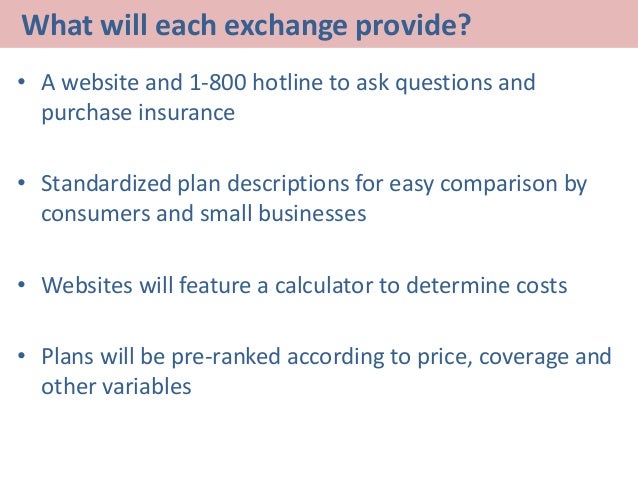 What will each exchange provide?

• A website and 1-800 hotline to ask questions and purchase insurance

• Standardized plan descriptions for easy comparison by consumers and small businesses

• Websites will feature a calculator to determine costs

• Plans will be pre-ranked according to price, coverage and other variables